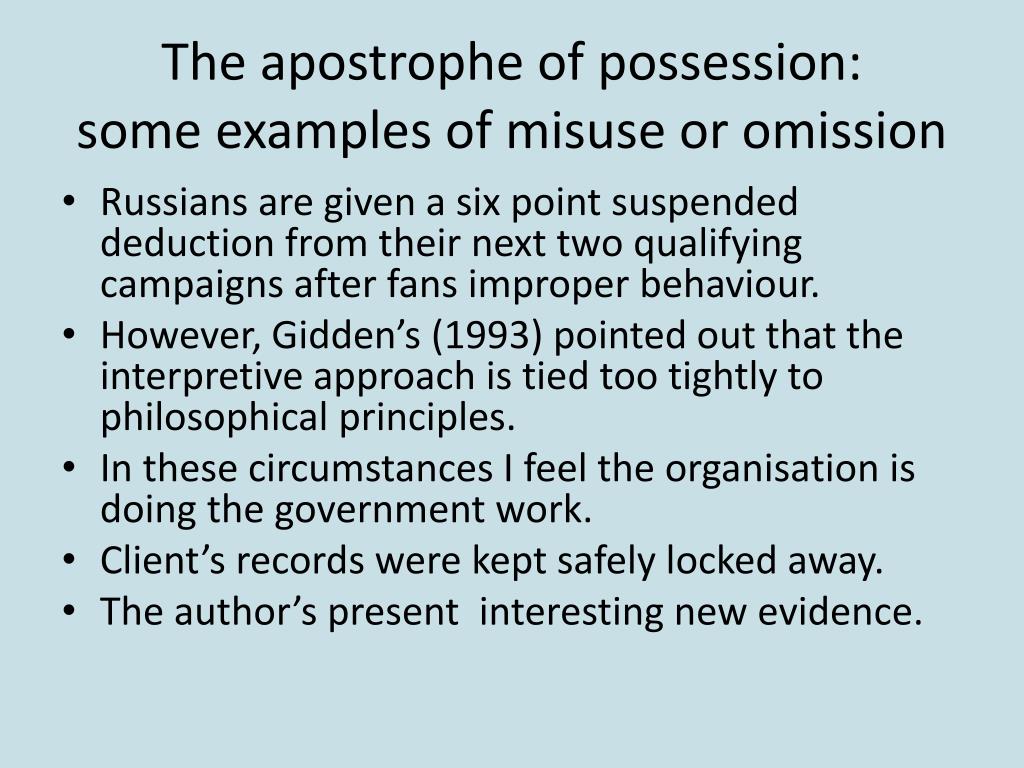 The apostrophe of possession:
some examples of misuse or omission

• Russians are given a six point suspended deduction from their next two qualifying campaigns after fans improper behaviour.
• However, Gidden’s (1993) pointed out that the interpretive approach is tied too tightly to philosophical principles.
• In these circumstances I feel the organisation is doing the government work.
• Client’s records were kept safely locked away.
• The author’s present interesting new evidence.